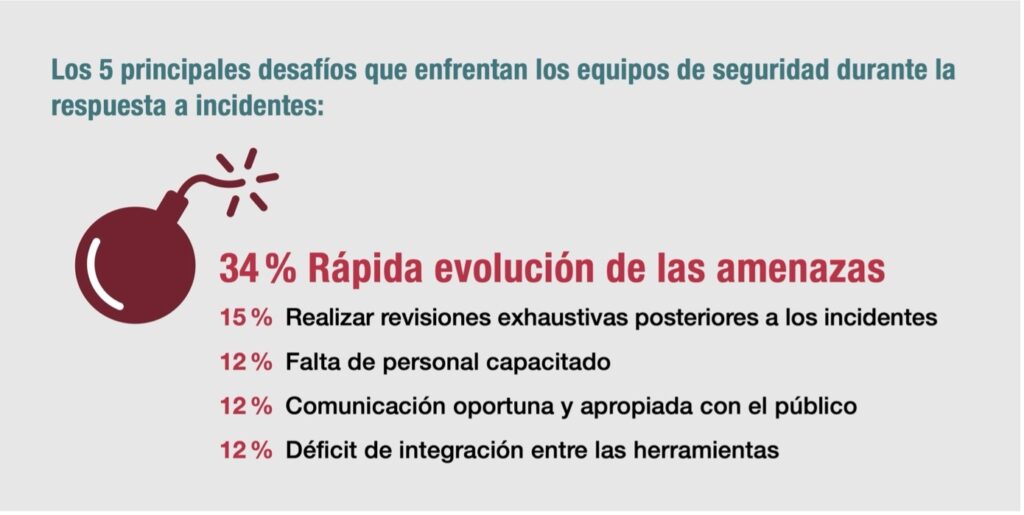 Los 5 principales desafíos que enfrentan los equipos de seguridad durante la respuesta a incidentes:

34 % Rápida evolución de las amenazas

15 % Realizar revisiones exhaustivas posteriores a los incidentes

12 % Falta de personal capacitado

12 % Comunicación oportuna y apropiada con el público

12 % Déficit de integración entre las herramientas